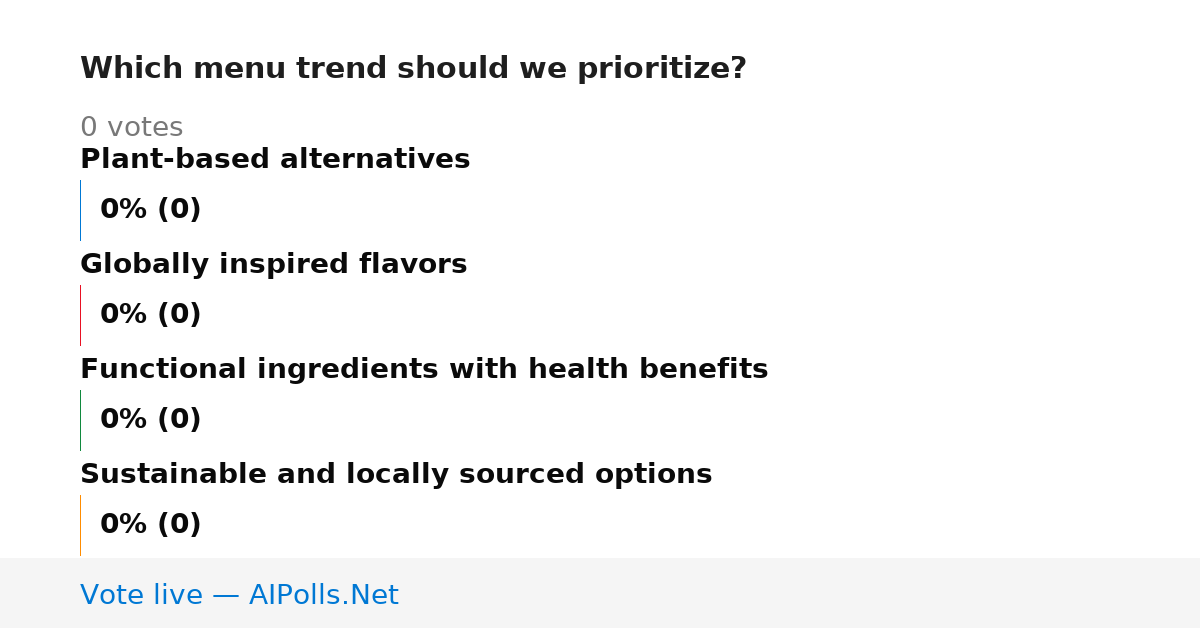 Which menu trend should we prioritize?

0 votes

Plant-based alternatives

0% (0)

Globally inspired flavors

0% (0)

Functional ingredients with health benefits

0% (0)

Sustainable and locally sourced options

0% (0)

Vote live — AIPolls.Net